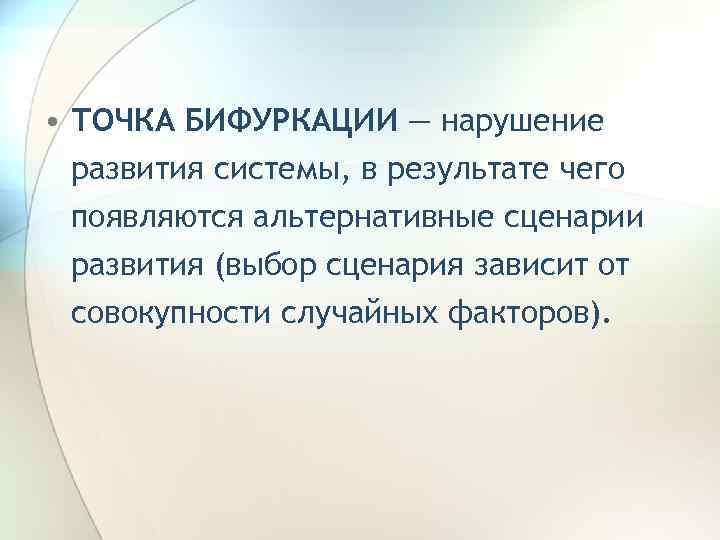 • ТОЧКА БИФУРКАЦИИ — нарушение развития системы, в результате чего появляются альтернативные сценарии развития (выбор сценария зависит от совокупности случайных факторов).